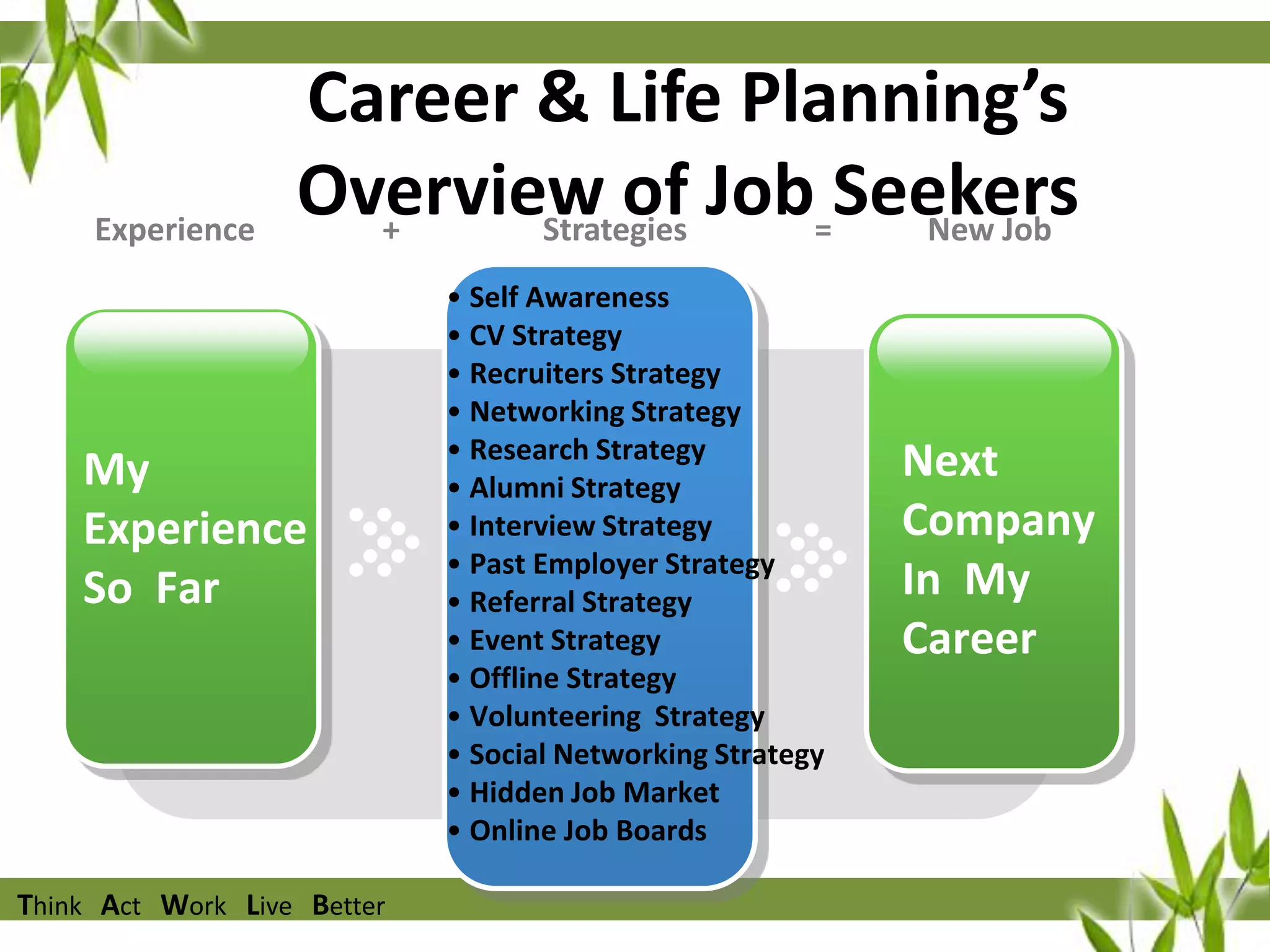 Career & Life Planning's Overview of Job Seekers

Experience + Strategies = New Job

My Experience So Far

• Self Awareness
• CV Strategy
• Recruiters Strategy
• Networking Strategy
• Research Strategy
• Alumni Strategy
• Interview Strategy
• Past Employer Strategy
• Referral Strategy
• Event Strategy
• Offline Strategy
• Volunteering Strategy
• Social Networking Strategy
• Hidden Job Market
• Online Job Boards

Next Company In My Career

Think Act Work Live Better